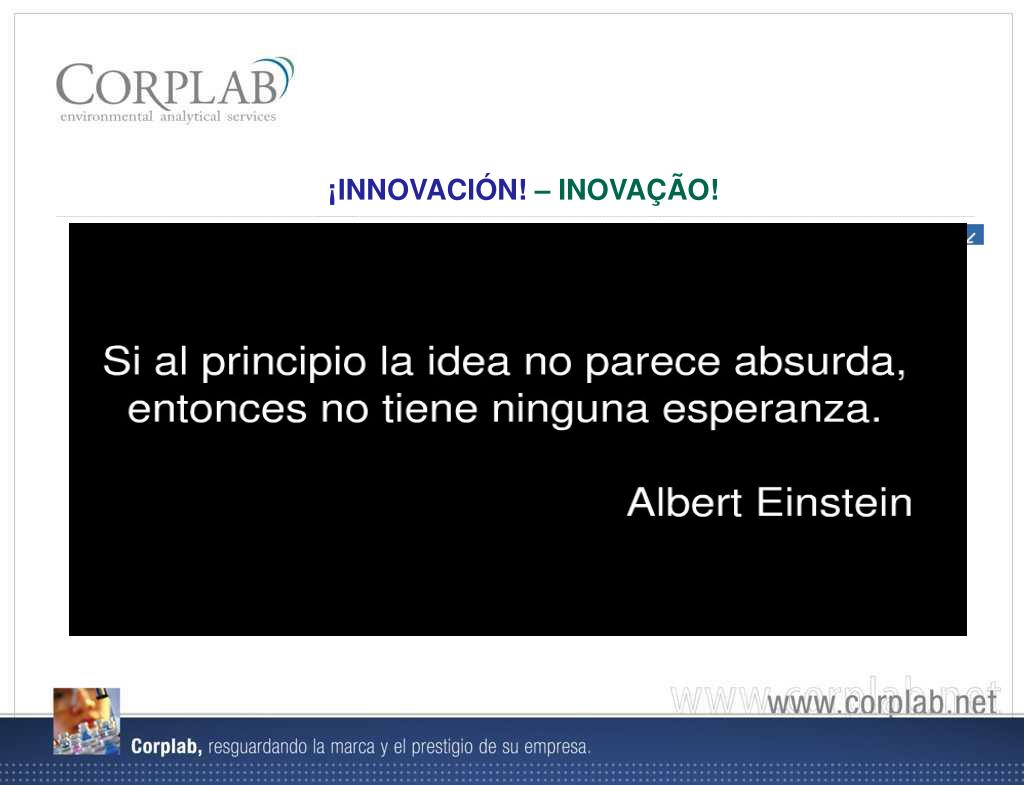 CORPLAB
environmental analytical services

¡INNOVACIÓN! – INOVAÇÃO!

Si al principio la idea no parece absurda, entonces no tiene ninguna esperanza.

Albert Einstein

www.corplab.net

Corplab, resguardando la marca y el prestigio de su empresa.